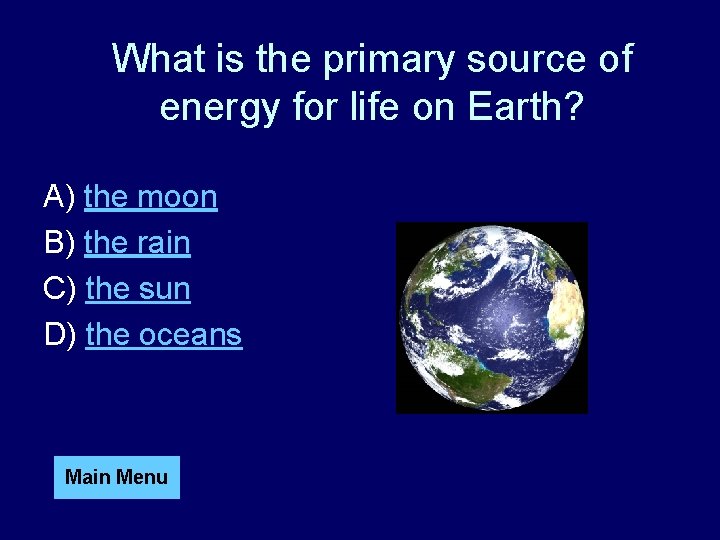 What is the primary source of energy for life on Earth?

A) the moon
B) the rain
C) the sun
D) the oceans

Main Menu